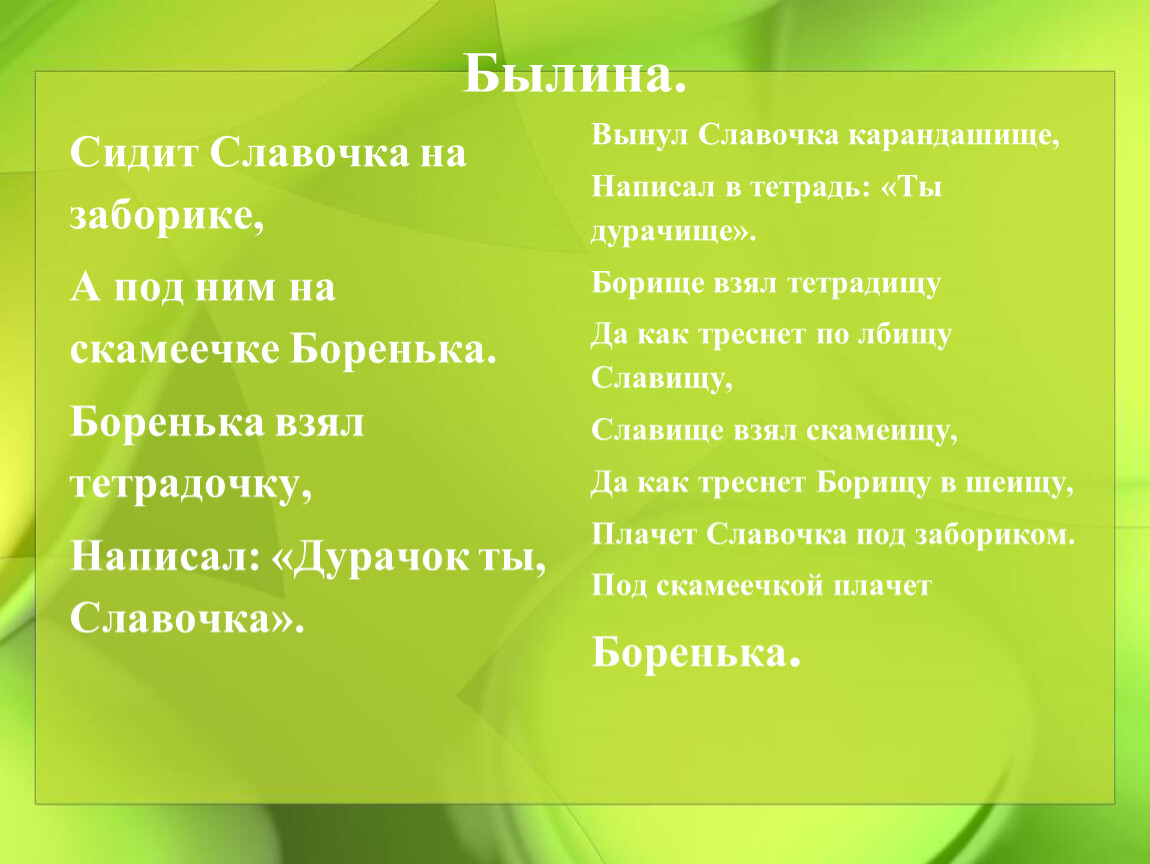 Былина.

Сидит Славочка на заборике,

А под ним на скамеечке Боренька.

Боренька взял тетрадочку,

Написал: «Дурачок ты, Славочка».

Вынул Славочка карандашище,

Написал в тетрадь: «Ты дурачище».

Борище взял тетрадищу

Да как треснет по лбищу Славищу,

Славище взял скамеищу,

Да как треснет Борищу в шеищу,

Плачет Славочка под забориком.

Под скамеечкой плачет

Боренька.